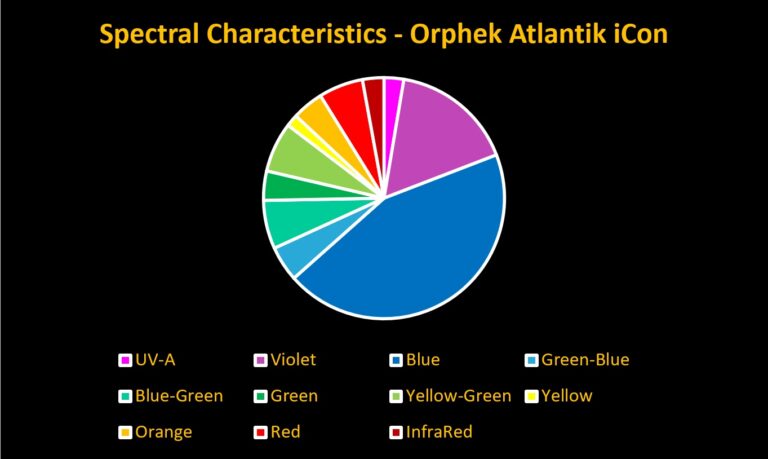 Spectral Characteristics - Orphek Atlantik iCon

UV-A
Violet
Blue
Green-Blue
Blue-Green
Green
Yellow-Green
Yellow
Orange
Red
InfraRed